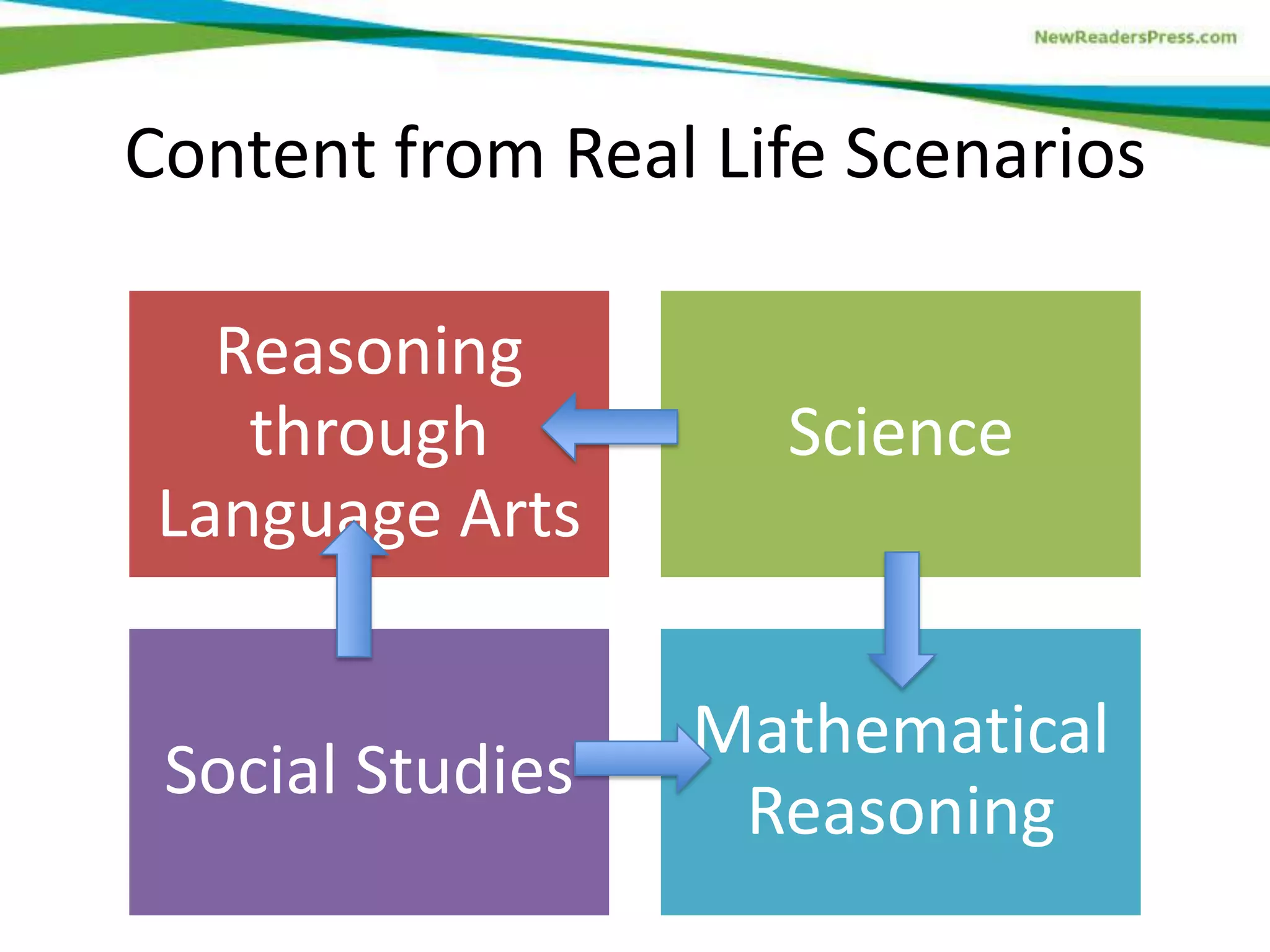 NewReadersPress.com

Content from Real Life Scenarios

Reasoning through Language Arts

Science

Social Studies

Mathematical Reasoning